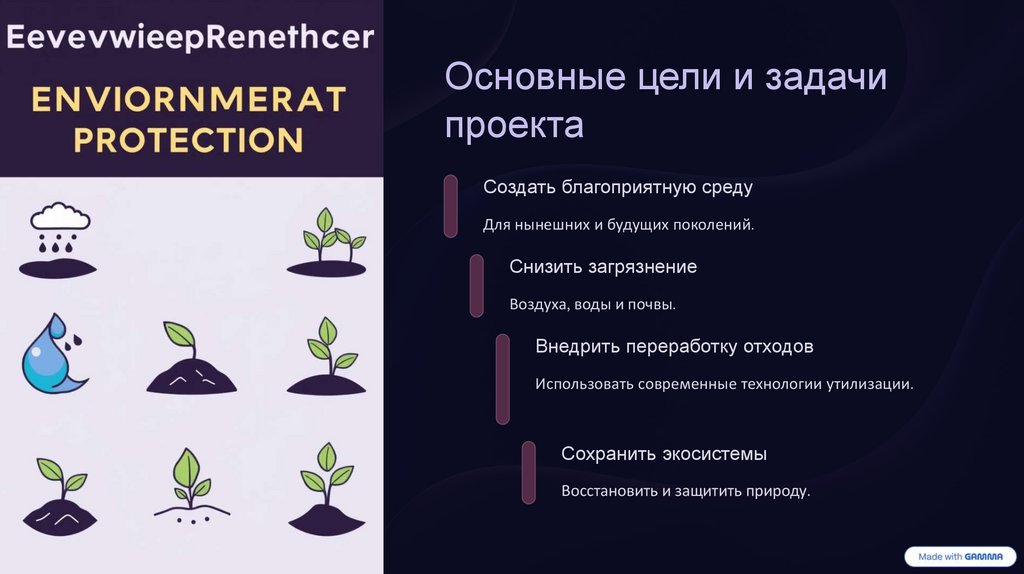 EevevwieepRenethcer

ENVIORNMERAT PROTECTION

Основные цели и задачи проекта

Создать благоприятную среду

Для нынешних и будущих поколений.

Снизить загрязнение

Воздуха, воды и почвы.

Внедрить переработку отходов

Использовать современные технологии утилизации.

Сохранить экосистемы

Восстановить и защитить природу.

Made with GAMMA